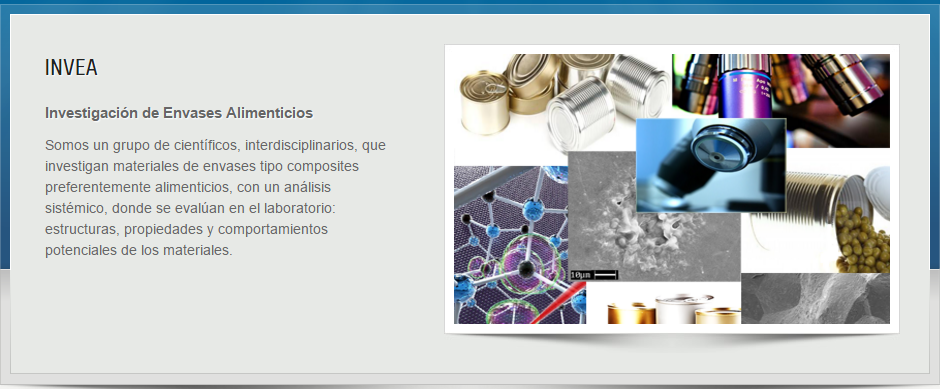 INVEA

Investigación de Envases Alimenticios

Somos un grupo de científicos, interdisciplinarios, que investigan materiales de envases tipo composites preferentemente alimenticios, con un análisis sistémico, donde se evalúan en el laboratorio: estructuras, propiedades y comportamientos potenciales de los materiales.

10μm